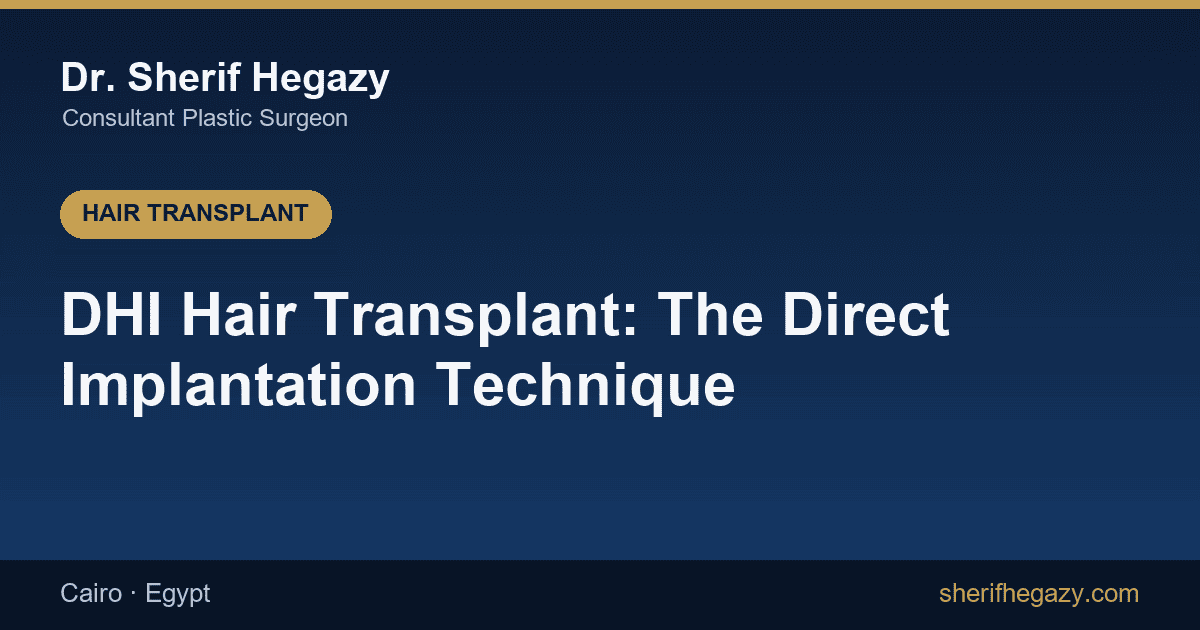 Dr. Sherif Hegazy
Consultant Plastic Surgeon

HAIR TRANSPLANT

DHI Hair Transplant: The Direct Implantation Technique

Cairo · Egypt

sherifhegazy.com